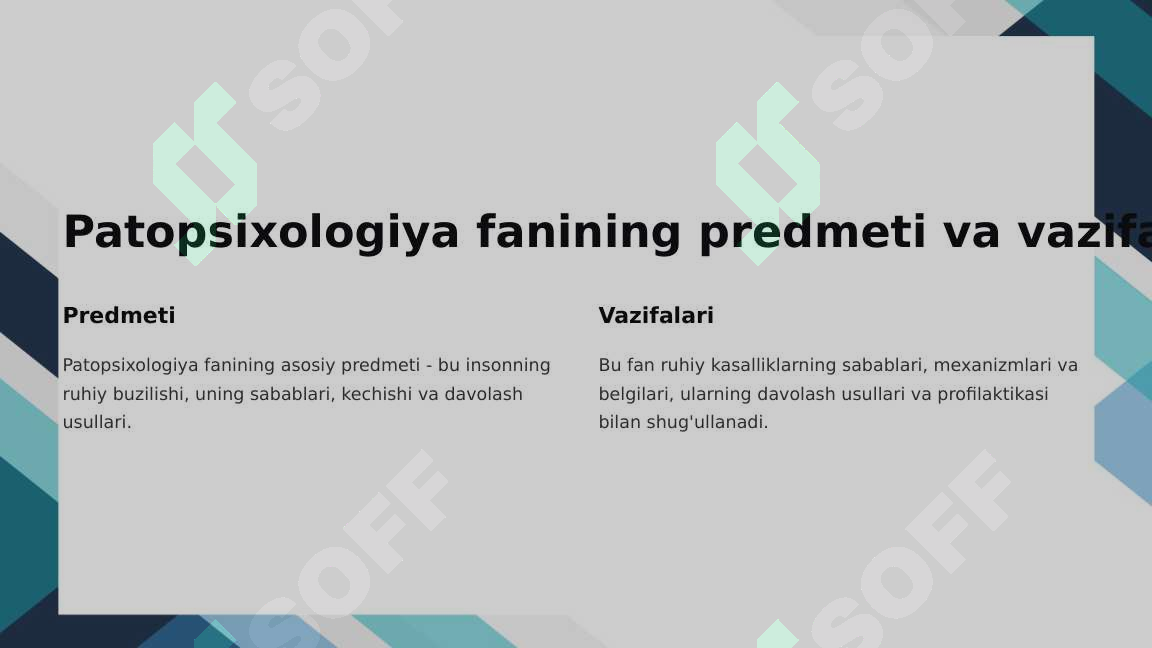 SOFF SOFF

Patopsixologiya fanining predmeti va vazifa

Predmeti

Patopsixologiya fanining asosiy predmeti - bu insonning ruhiy buzilishi, uning sabablari, kechishi va davolash usullari.

Vazifalari

Bu fan ruhiy kasalliklarning sabablari, mexanizmlari va belgilari, ularning davolash usullari va profilaktikasi bilan shug'ullanadi.

SOFF SOFF